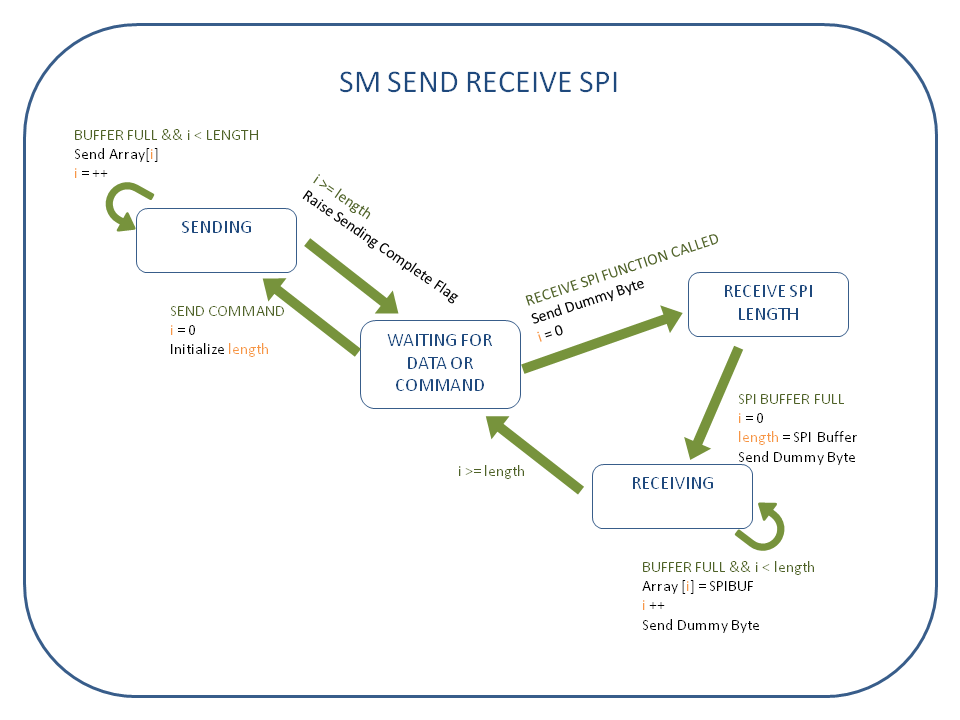 SM SEND RECEIVE SPI

BUFFER FULL && i < LENGTH
Send Array[i]
i = ++

SENDING

i >= length
Raise Sending Complete Flag

SEND COMMAND
i = 0
Initialize length

WAITING FOR DATA OR COMMAND

RECEIVE SPI FUNCTION CALLED
Send Dummy Byte
i = 0

RECEIVE SPI LENGTH

SPI BUFFER FULL
i = 0
length = SPI Buffer
Send Dummy Byte

i >= length

RECEIVING

BUFFER FULL && i < length
Array [i] = SPIBUF
i ++
Send Dummy Byte